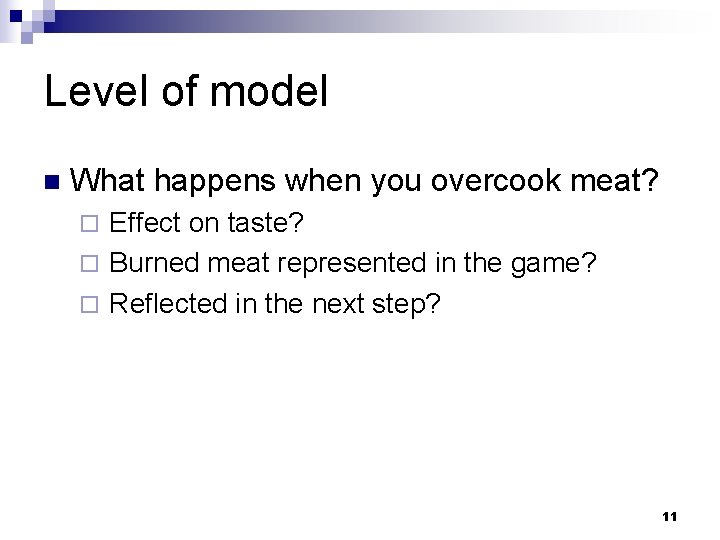 Level of model

What happens when you overcook meat?

Effect on taste?

Burned meat represented in the game?

Reflected in the next step?

11